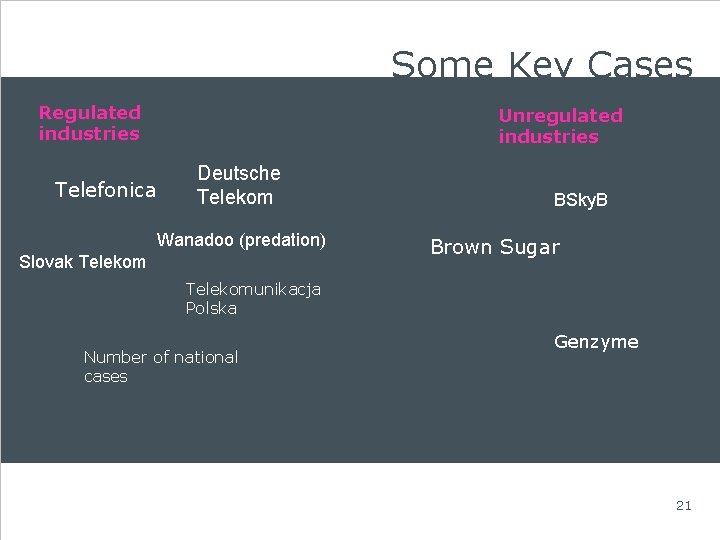 Some Key Cases

Regulated industries

Telefonica

Deutsche Telekom

Wanadoo (predation)

Slovak Telekom

Telekomunikacja Polska

Number of national cases

Unregulated industries

BSkyB

Brown Sugar

Genzyme

21